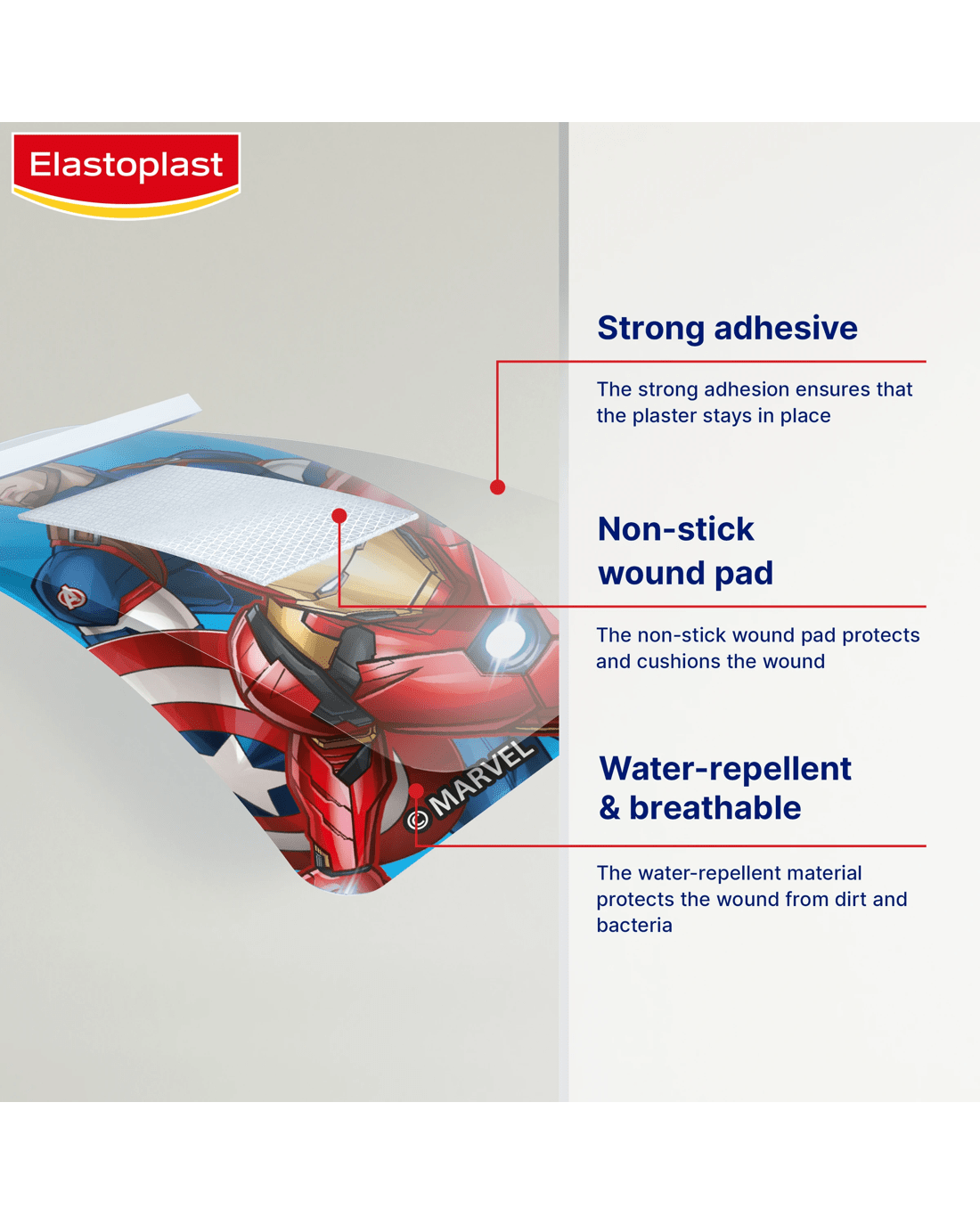 Elastoplast

© MARVEL

Strong adhesive

The strong adhesion ensures that the plaster stays in place

Non-stick wound pad

The non-stick wound pad protects and cushions the wound

Water-repellent & breathable

The water-repellent material protects the wound from dirt and bacteria